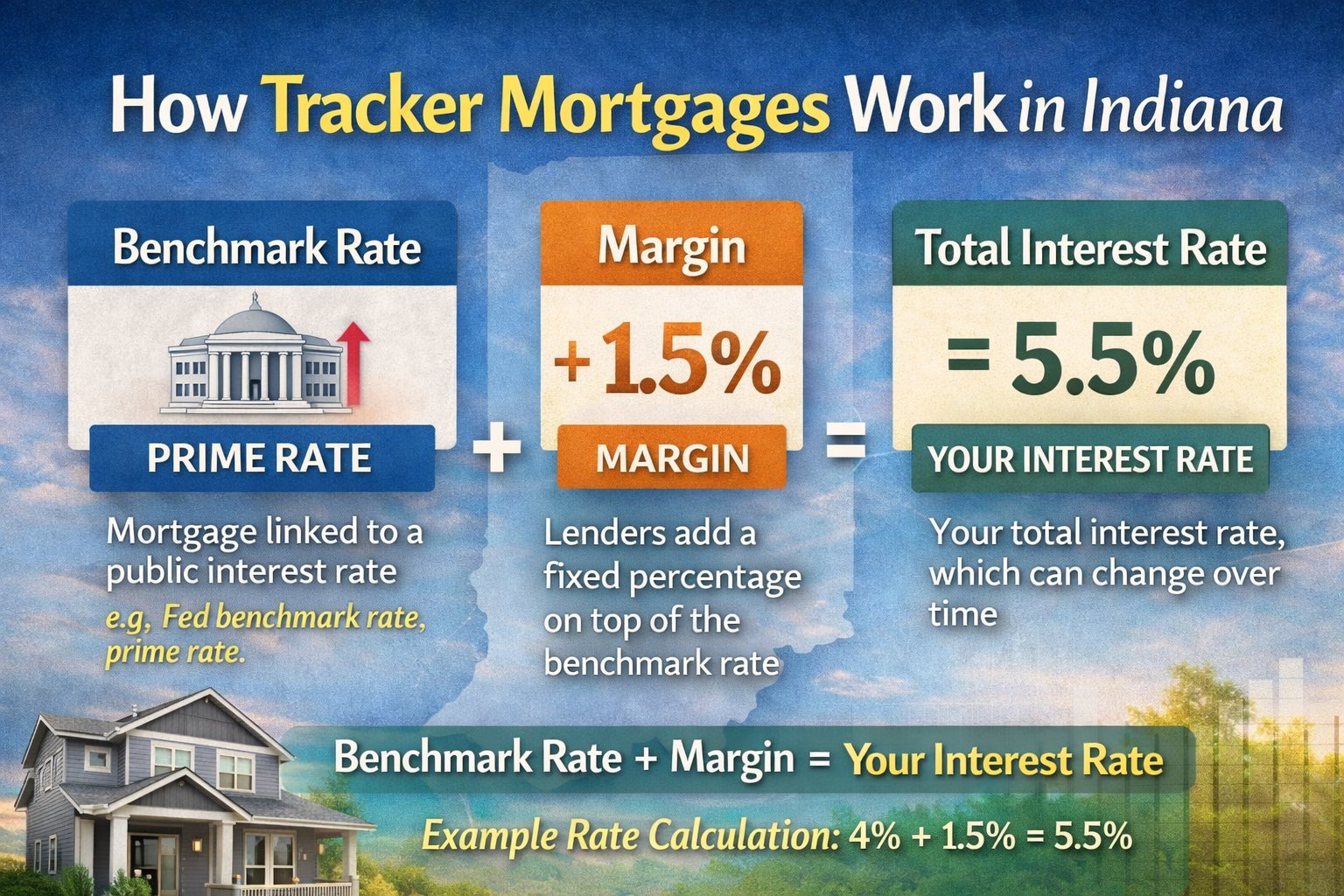 How Tracker Mortgages Work in Indiana

Benchmark Rate

PRIME RATE

Mortgage linked to a public interest rate

e.g, Fed benchmark rate, prime rate.

+

Margin

+1.5%

MARGIN

Lenders add a fixed percentage on top of the benchmark rate

=

Total Interest Rate

= 5.5%

YOUR INTEREST RATE

Your total interest rate, which can change over time

Benchmark Rate + Margin = Your Interest Rate

Example Rate Calculation: 4% + 1.5% = 5.5%